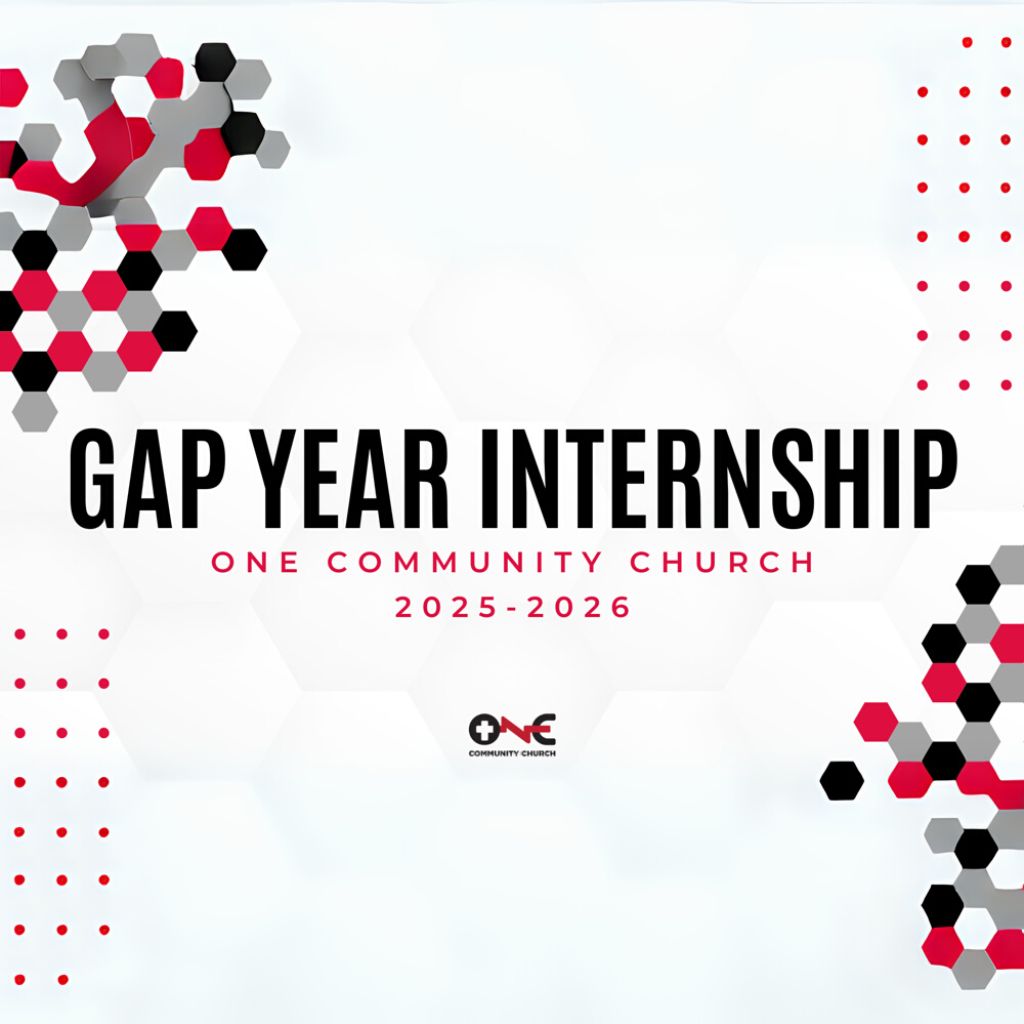 GAP YEAR INTERNSHIP

ONE COMMUNITY CHURCH

2025-2026

ONE
COMMUNITY CHURCH